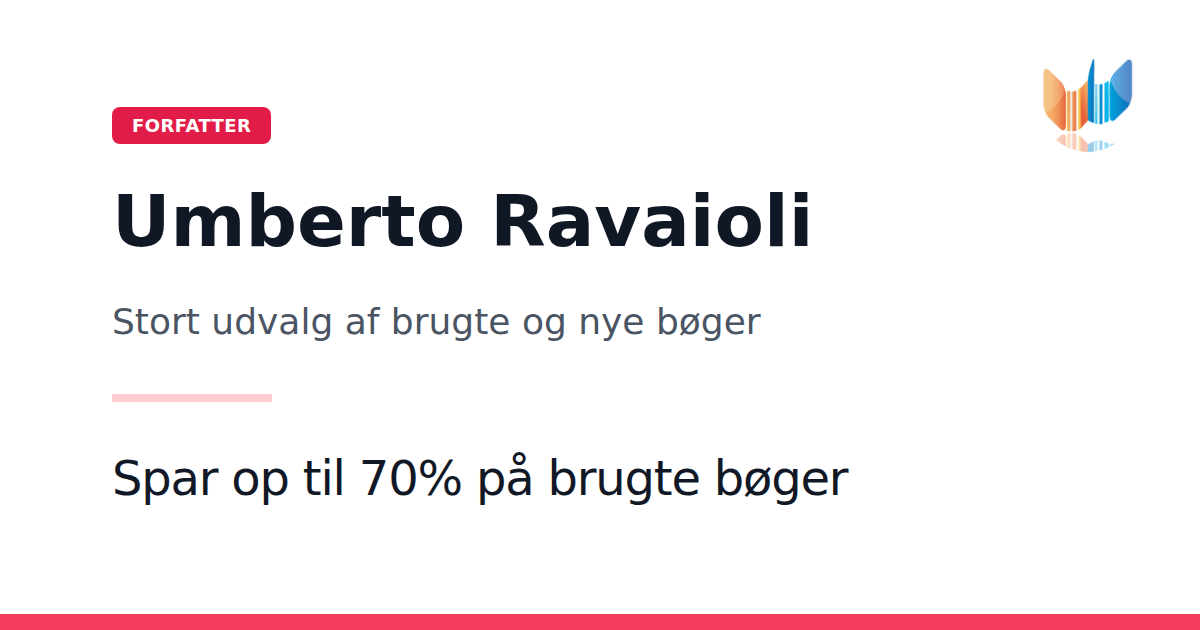 FORFATTER

Umberto Ravaioli

Stort udvalg af brugte og nye bøger

Spar op til 70% på brugte bøger